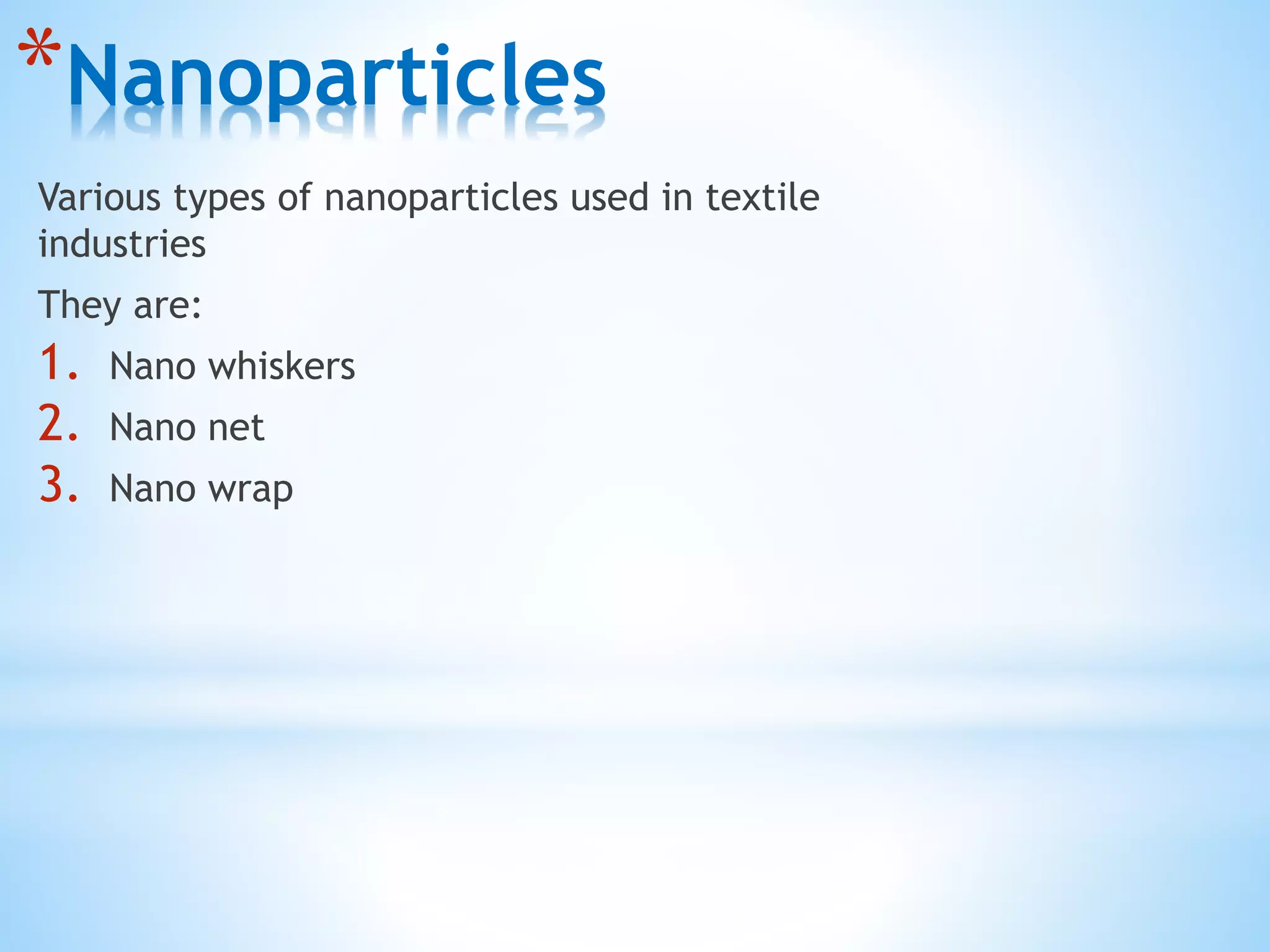 *Nanoparticles

Various types of nanoparticles used in textile industries

They are:

1. Nano whiskers
2. Nano net
3. Nano wrap